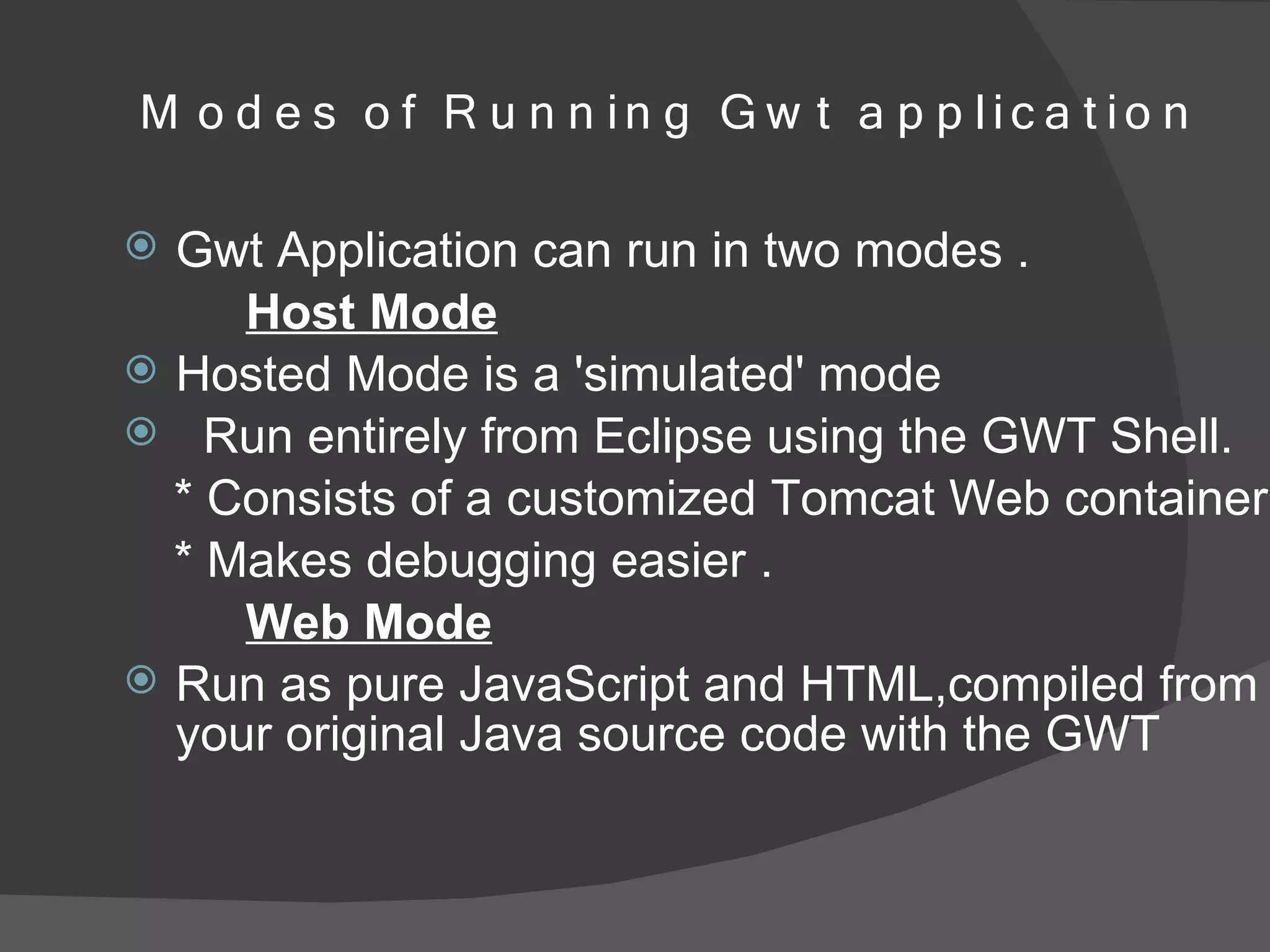 Modes of Running Gwt application

Gwt Application can run in two modes .

Host Mode

Hosted Mode is a 'simulated' mode

Run entirely from Eclipse using the GWT Shell.

* Consists of a customized Tomcat Web container

* Makes debugging easier .

Web Mode

Run as pure JavaScript and HTML,compiled from your original Java source code with the GWT